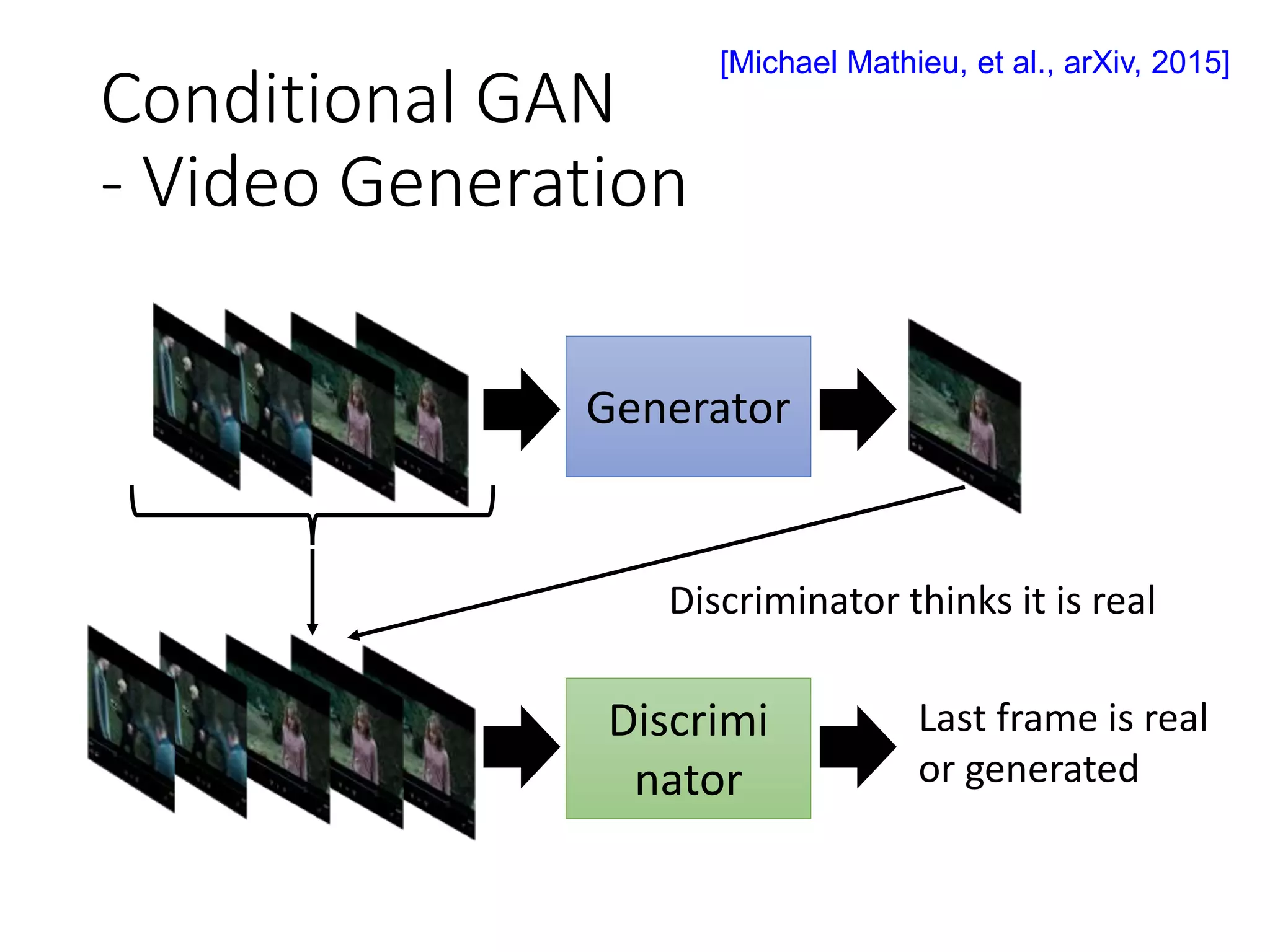 [Michael Mathieu, et al., arXiv, 2015]

Conditional GAN
- Video Generation

Generator

Discriminator thinks it is real

Discrimi
nator

Last frame is real or generated